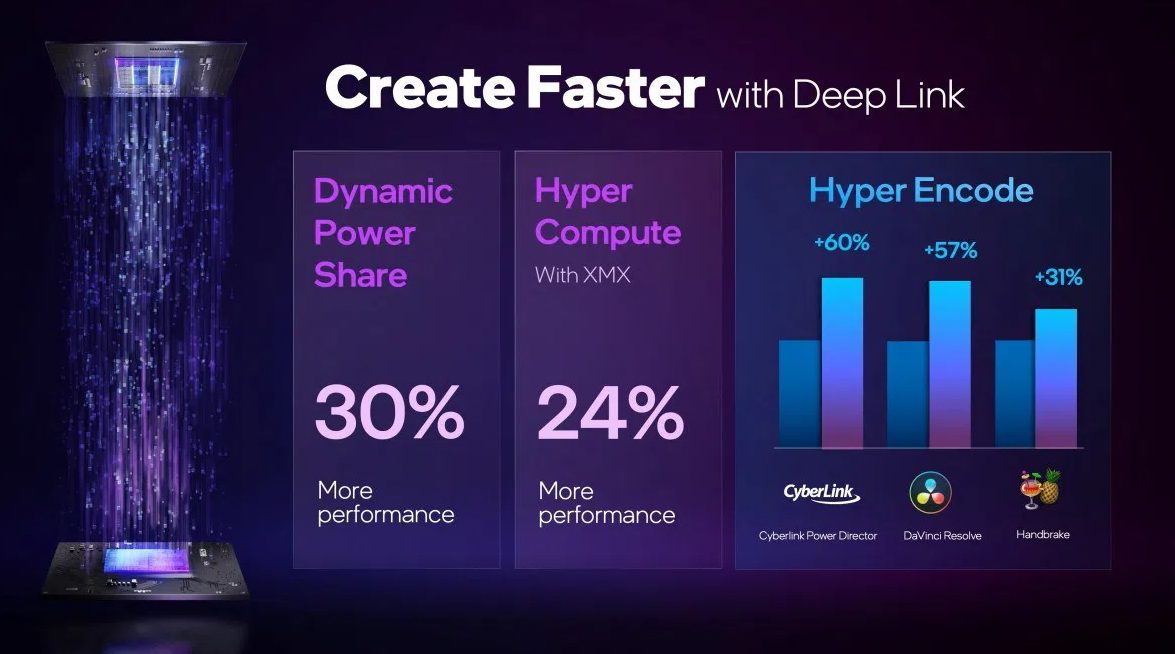 Create Faster with Deep Link

Dynamic Power Share

30%

More performance

Hyper Compute

With XMX

24%

More performance

Hyper Encode

+60%

+57%

+31%

CyberLink

Cyberlink Power Director

DaVinci Resolve

Handbrake